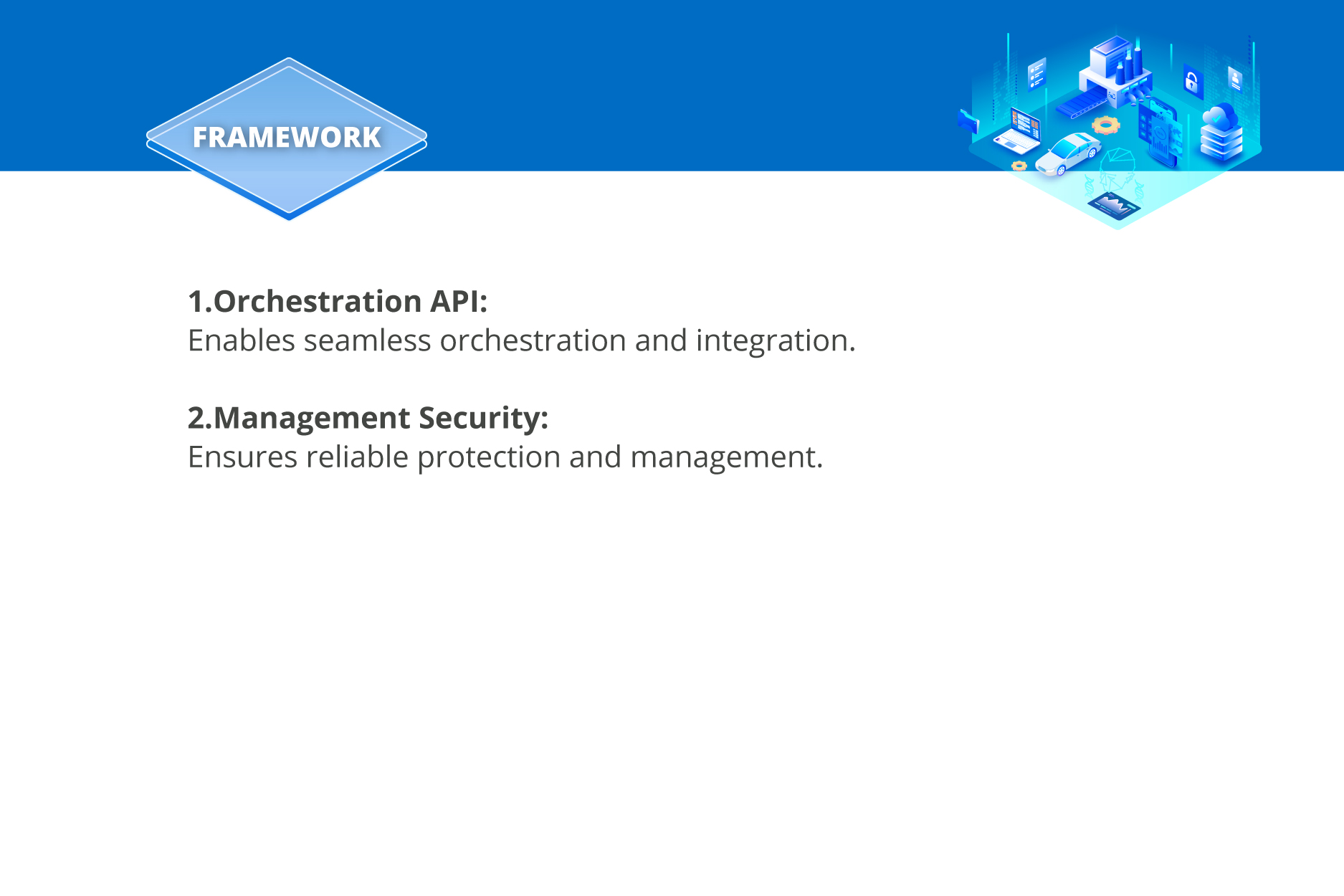 FRAMEWORK

1.Orchestration API:
Enables seamless orchestration and integration.

2.Management Security:
Ensures reliable protection and management.